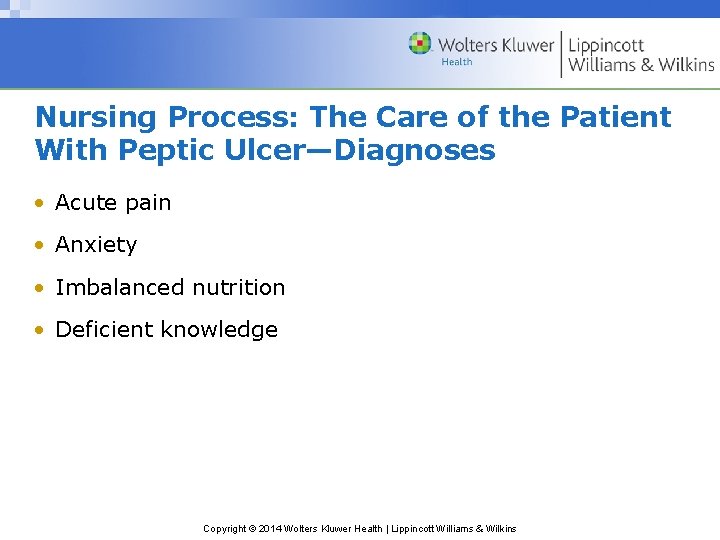 Wolters Kluwer Health | Lippincott Williams & Wilkins

Nursing Process: The Care of the Patient With Peptic Ulcer—Diagnoses

• Acute pain
• Anxiety
• Imbalanced nutrition
• Deficient knowledge

Copyright © 2014 Wolters Kluwer Health | Lippincott Williams & Wilkins